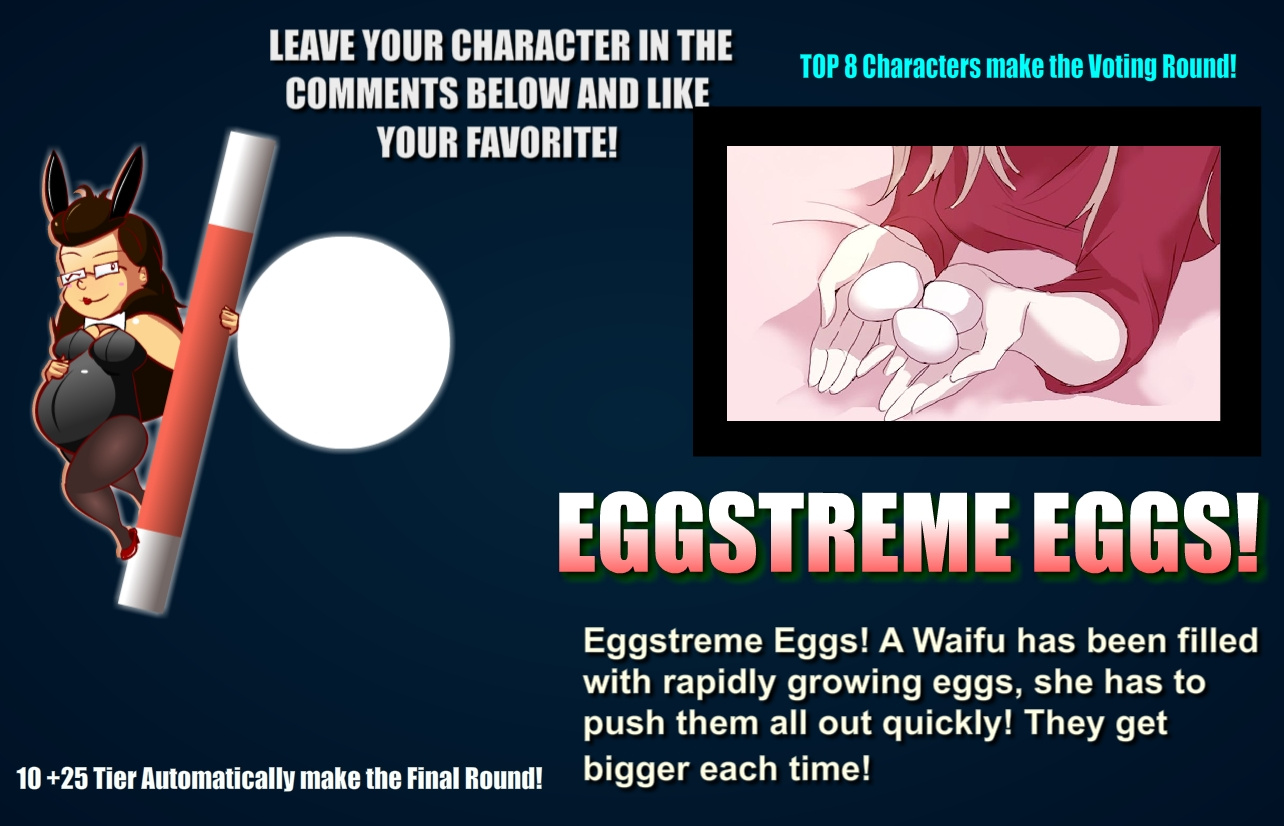 LEAVE YOUR CHARACTER IN THE COMMENTS BELOW AND LIKE YOUR FAVORITE!

TOP 8 Characters make the Voting Round!

EGGSTREME EGGS!

Eggstreme Eggs! A Waifu has been filled with rapidly growing eggs, she has to push them all out quickly! They get bigger each time!

10 +25 Tier Automatically make the Final Round!